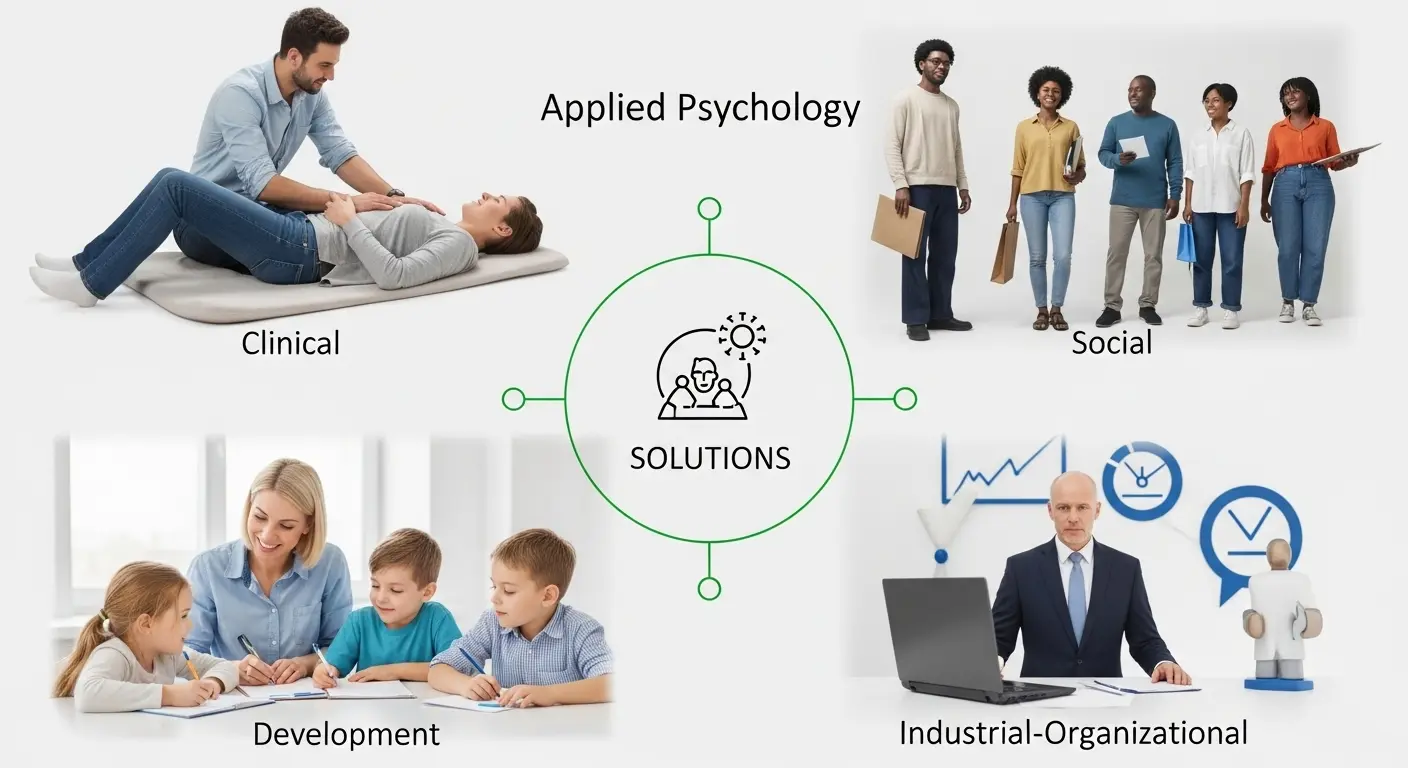 Applied Psychology

Clinical

Social

SOLUTIONS

Development

Industrial-Organizational